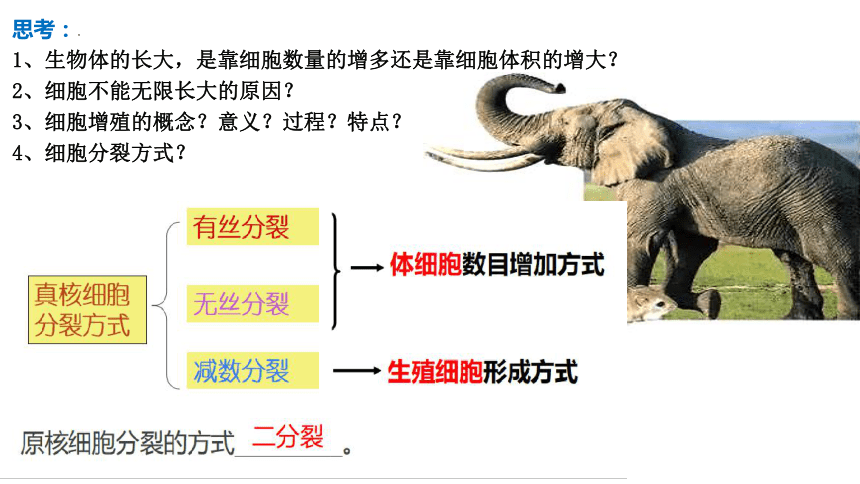 思考：

1、生物体的长大，是靠细胞数量的增多还是靠细胞体积的增大？
2、细胞不能无限长大的原因？
3、细胞增殖的概念？意义？过程？特点？
4、细胞分裂方式？

真核细胞分裂方式

有丝分裂

无丝分裂

→ 体细胞数目增加方式

减数分裂 → 生殖细胞形成方式

原核细胞分裂的方式 二分裂 。